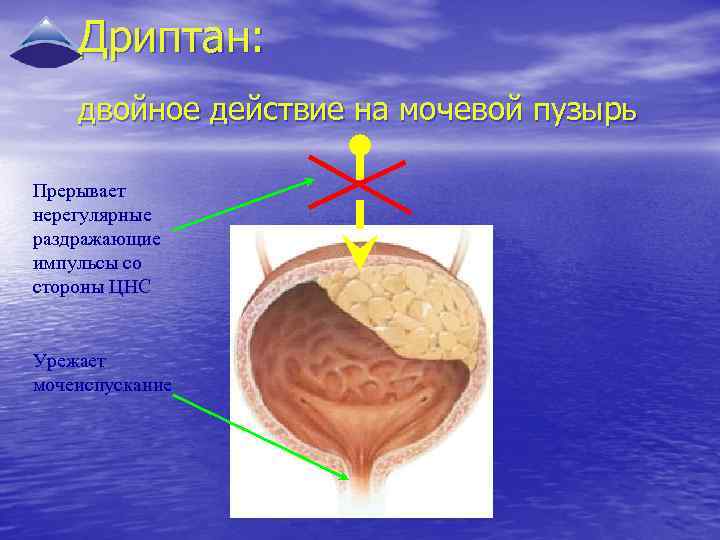 Дриптан:

двойное действие на мочевой пузырь

Прерывает нерегулярные раздражающие импульсы со стороны ЦНС

Урежает мочеиспускание